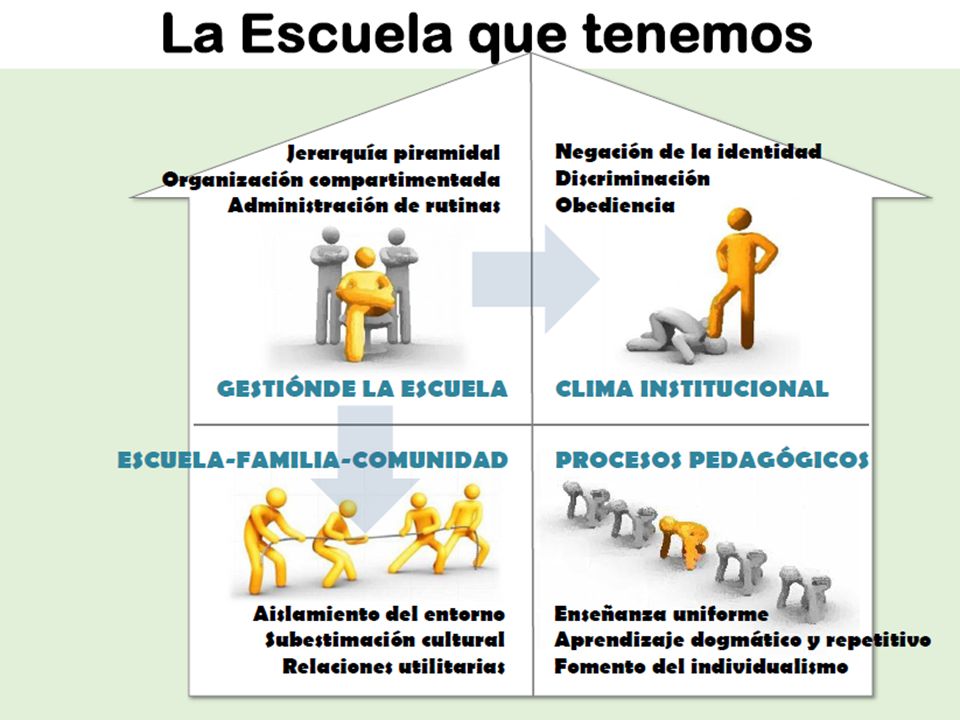 La Escuela que tenemos

Jerarquía piramidal
Organización compartimentada
Administración de rutinas

GESTIÓNDE LA ESCUELA

Negación de la identidad
Discriminación
Obediencia

CLIMA INSTITUCIONAL

ESCUELA-FAMILIA-COMUNIDAD

Aislamiento del entorno
Subestimación cultural
Relaciones utilitarias

PROCESOS PEDAGÓGICOS

Enseñanza uniforme
Aprendizaje dogmático y repetitivo
Fomento del individualismo